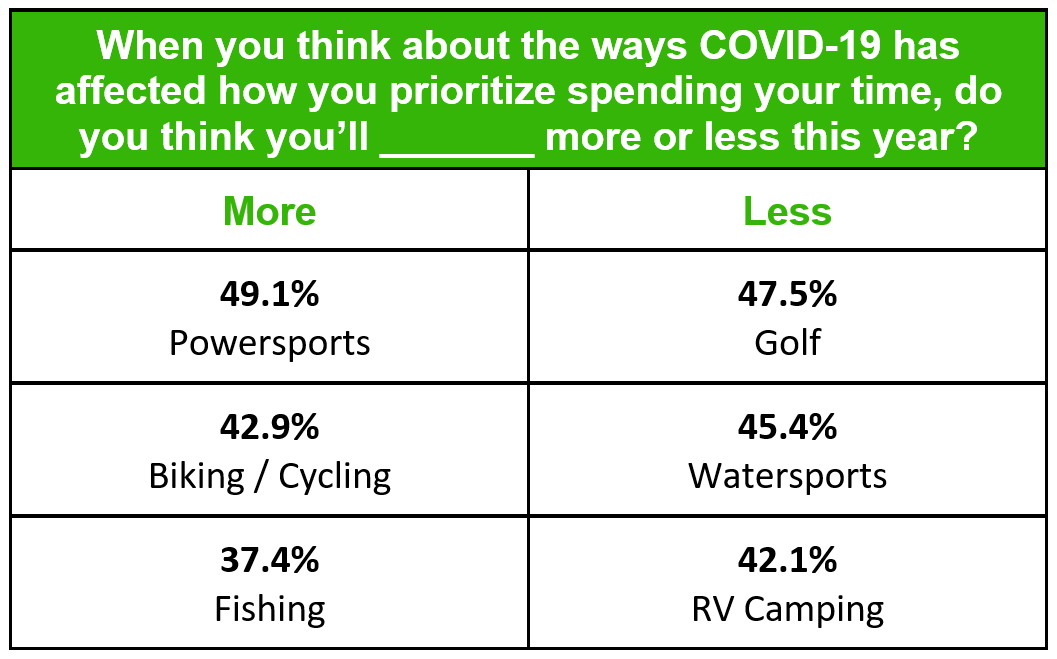 When you think about the ways COVID-19 has affected how you prioritize spending your time, do you think you'll _______ more or less this year?

| More | Less |
|---|---|
| **49.1%** Powersports | **47.5%** Golf |
| **42.9%** Biking / Cycling | **45.4%** Watersports |
| **37.4%** Fishing | **42.1%** RV Camping |